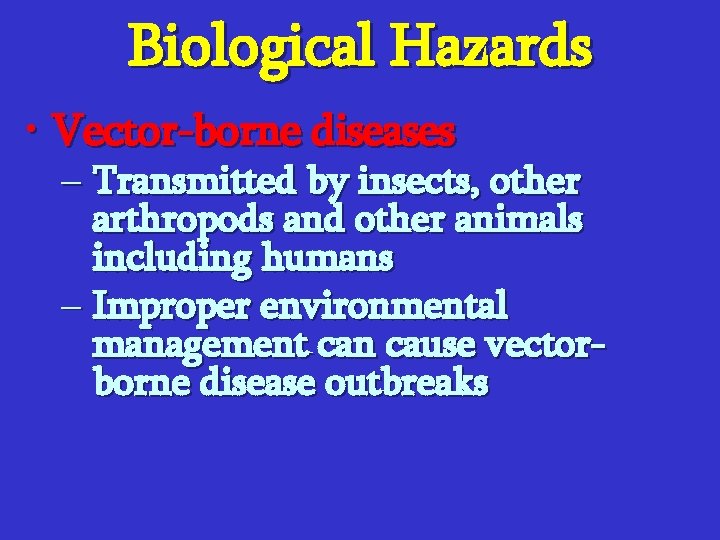 Biological Hazards

• Vector-borne diseases

– Transmitted by insects, other arthropods and other animals including humans

– Improper environmental management can cause vector-borne disease outbreaks